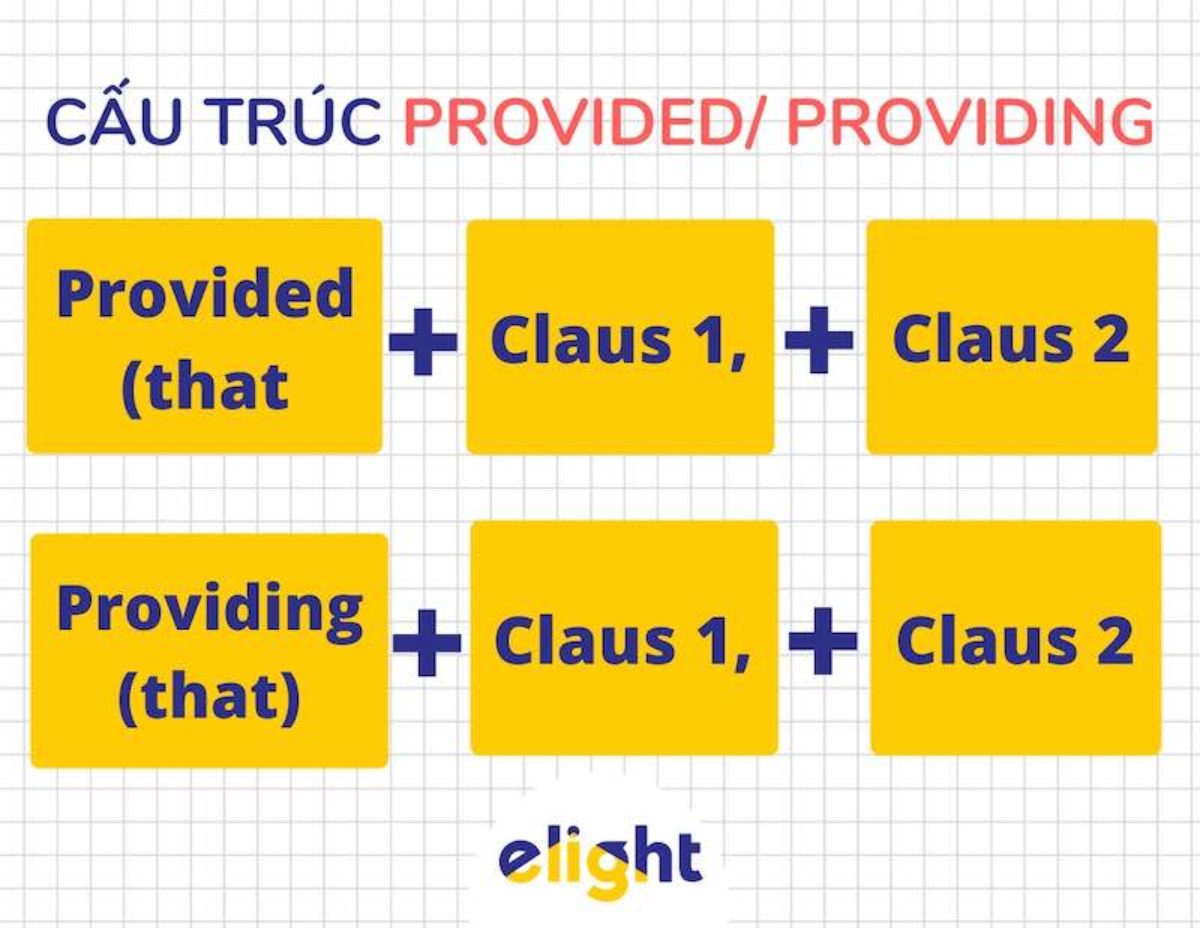 CẤU TRÚC PROVIDED/ PROVIDING

Provided (that + Claus 1, + Claus 2

Providing (that) + Claus 1, + Claus 2

elight